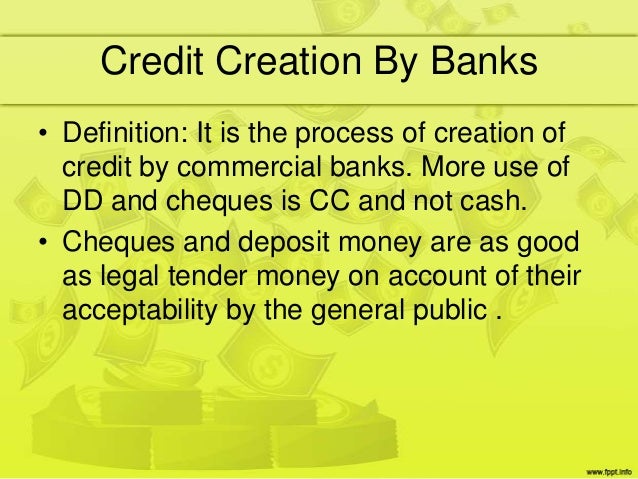 Credit Creation By Banks

• Definition: It is the process of creation of credit by commercial banks. More use of DD and cheques is CC and not cash.

• Cheques and deposit money are as good as legal tender money on account of their acceptability by the general public .

www.fppt.info